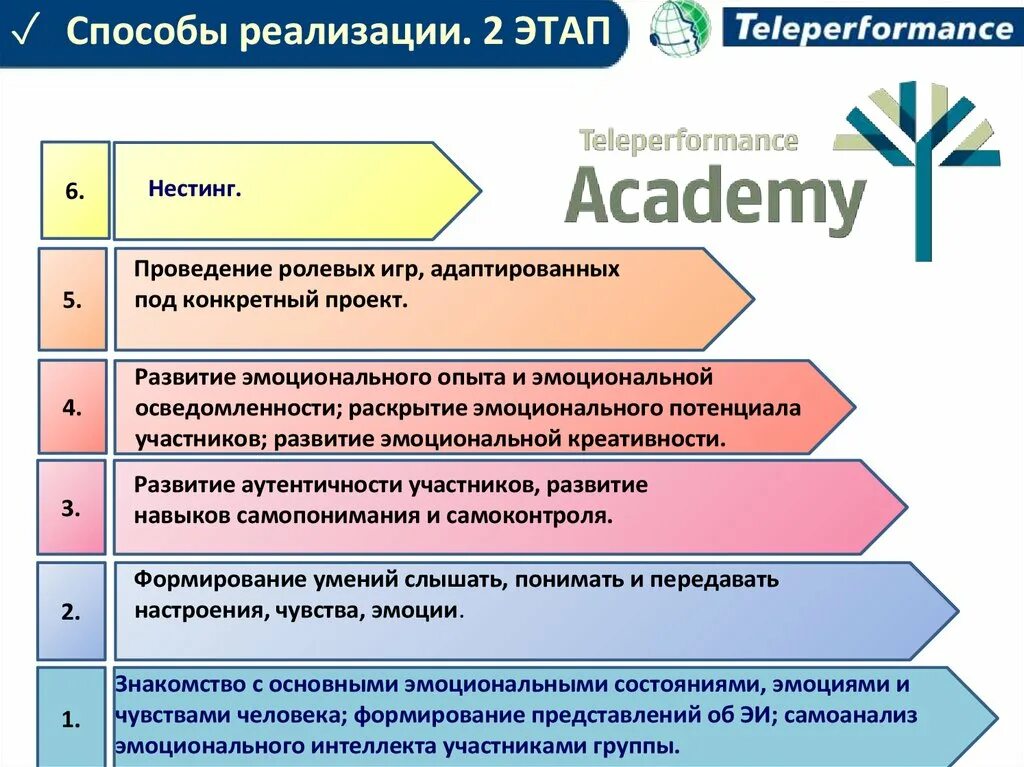 ✓ Способы реализации. 2 ЭТАП

Teleperformance

Teleperformance Academy

6. Нестинг.

5. Проведение ролевых игр, адаптированных под конкретный проект.

4. Развитие эмоционального опыта и эмоциональной осведомленности; раскрытие эмоционального потенциала участников; развитие эмоциональной креативности.

3. Развитие аутентичности участников, развитие навыков самопонимания и самоконтроля.

2. Формирование умений слышать, понимать и передавать настроения, чувства, эмоции.

1. Знакомство с основными эмоциональными состояниями, эмоциями и чувствами человека; формирование представлений об ЭИ; самоанализ эмоционального интеллекта участниками группы.